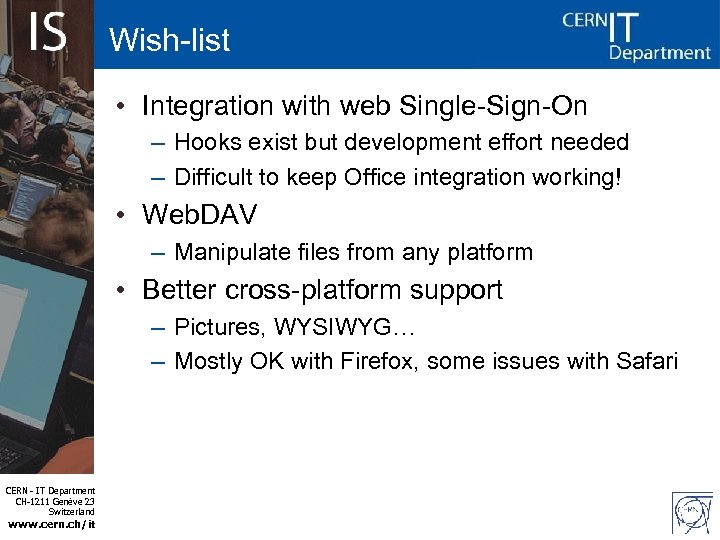 IS

Wish-list

CERN IT Department

• Integration with web Single-Sign-On
– Hooks exist but development effort needed
– Difficult to keep Office integration working!
• WebDAV
– Manipulate files from any platform
• Better cross-platform support
– Pictures, WYSIWYG…
– Mostly OK with Firefox, some issues with Safari

CERN - IT Department
CH-1211 Genève 23
Switzerland
www.cern.ch/it